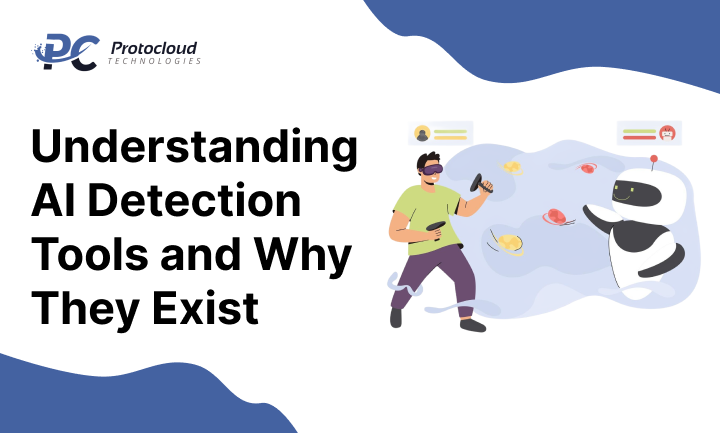 PC Protocloud TECHNOLOGIES

Understanding AI Detection Tools and Why They Exist